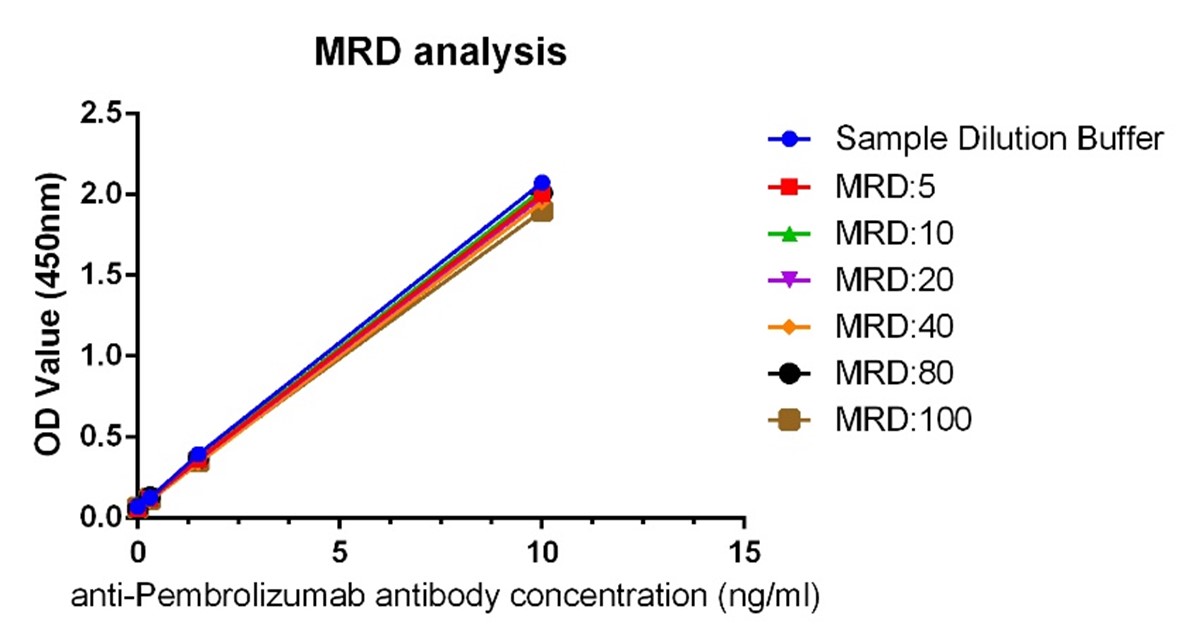 MRD analysis

OD Value (450nm)

2.5
2.0
1.5
1.0
0.5
0.0

0
5
10
15

anti-Pembrolizumab antibody concentration (ng/ml)

Sample Dilution Buffer
MRD:5
MRD:10
MRD:20
MRD:40
MRD:80
MRD:100